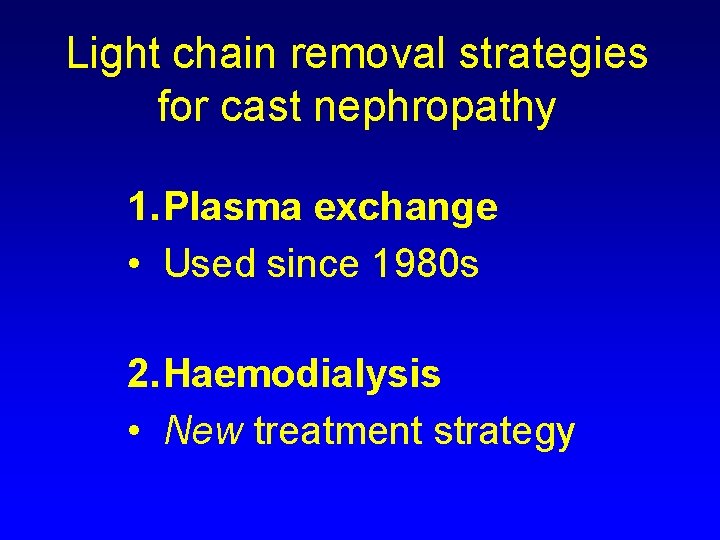 Light chain removal strategies for cast nephropathy

1. Plasma exchange
• Used since 1980s

2. Haemodialysis
• New treatment strategy